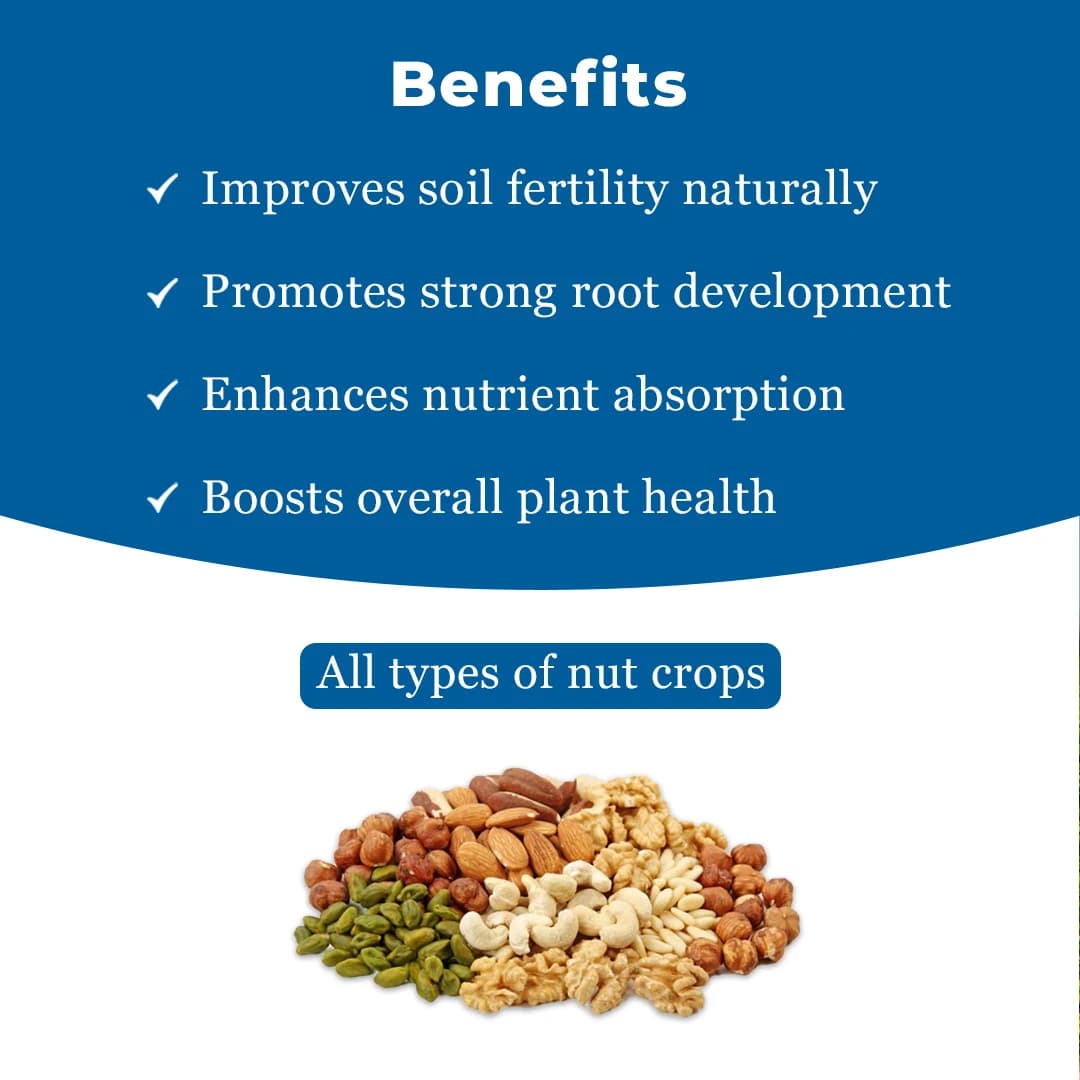 Benefits

✓ Improves soil fertility naturally

✓ Promotes strong root development

✓ Enhances nutrient absorption

✓ Boosts overall plant health

All types of nut crops